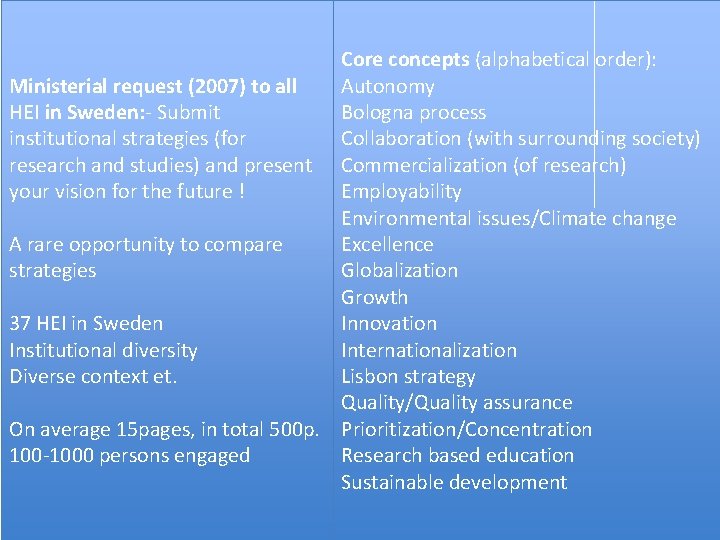 Ministerial request (2007) to all HEI in Sweden:- Submit institutional strategies (for research and studies) and present your vision for the future !

A rare opportunity to compare strategies

37 HEI in Sweden
Institutional diversity
Diverse context et.

On average 15pages, in total 500p.
100-1000 persons engaged

Core concepts (alphabetical order):
Autonomy
Bologna process
Collaboration (with surrounding society)
Commercialization (of research)
Employability
Environmental issues/Climate change
Excellence
Globalization
Growth
Innovation
Internationalization
Lisbon strategy
Quality/Quality assurance
Prioritization/Concentration
Research based education
Sustainable development